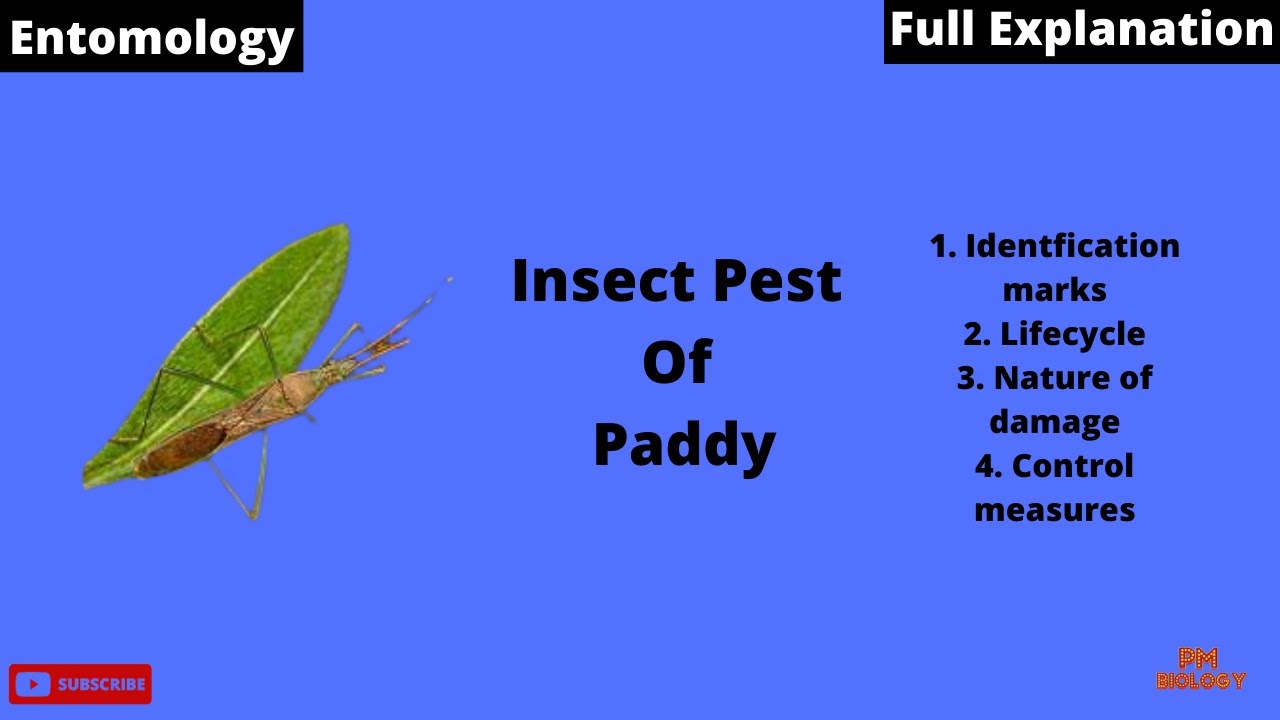 Entomology

Full Explanation

Insect Pest
Of
Paddy

1. Identfication marks
2. Lifecycle
3. Nature of damage
4. Control measures

SUBSCRIBE

PM
BIOLOGY